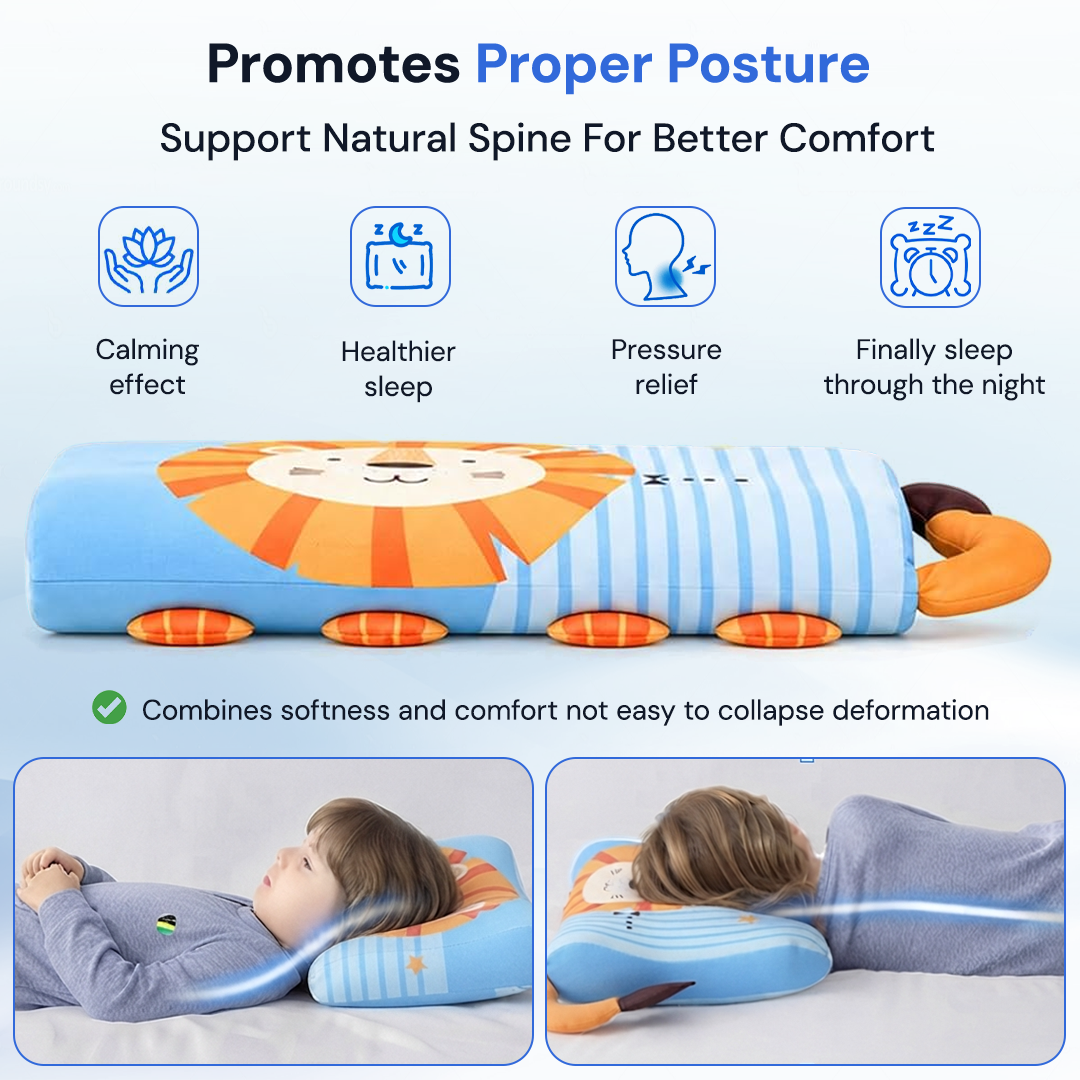 Promotes Proper Posture

Support Natural Spine For Better Comfort

Calming effect

Healthier sleep

Pressure relief

Finally sleep through the night

Combines softness and comfort not easy to collapse deformation